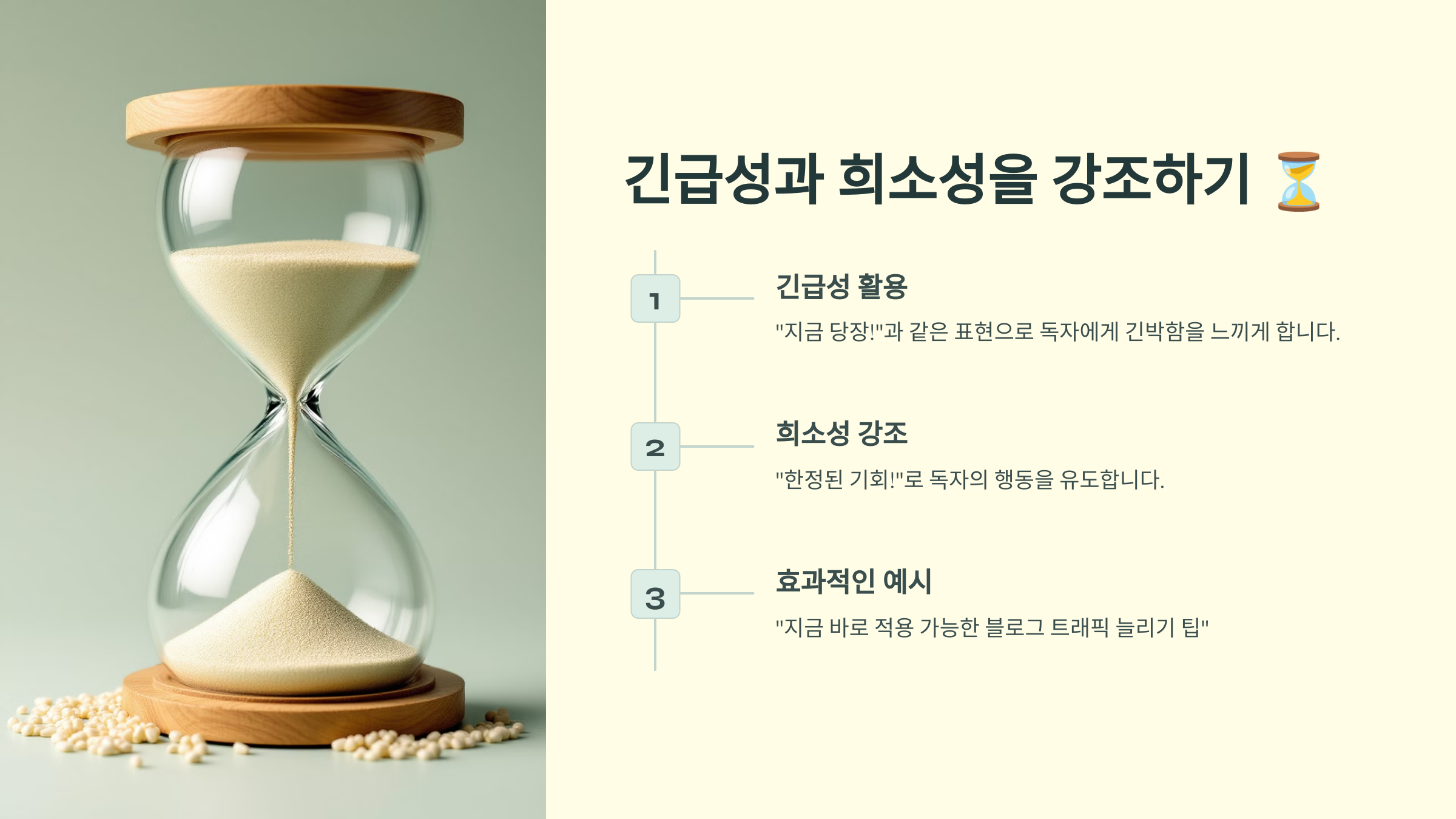 긴급성과 희소성을 강조하기 ⏳

1

긴급성 활용

"지금 당장!"과 같은 표현으로 독자에게 긴박함을 느끼게 합니다.

2

희소성 강조

"한정된 기회!"로 독자의 행동을 유도합니다.

3

효과적인 예시

"지금 바로 적용 가능한 블로그 트래픽 늘리기 팁"